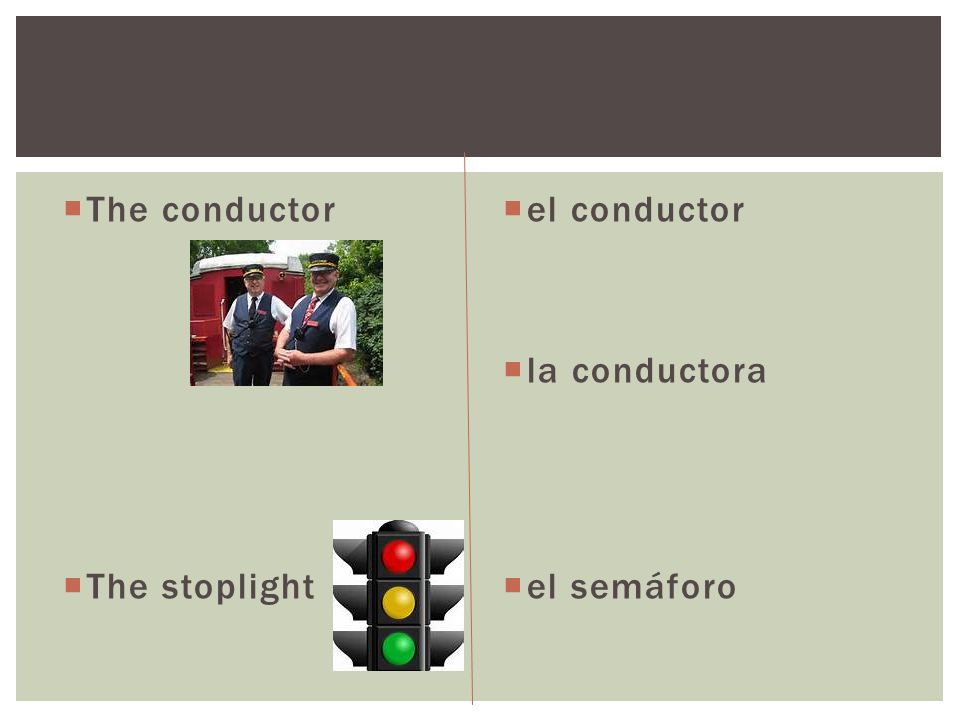 The conductor

The stoplight

el conductor

la conductora

el semáforo